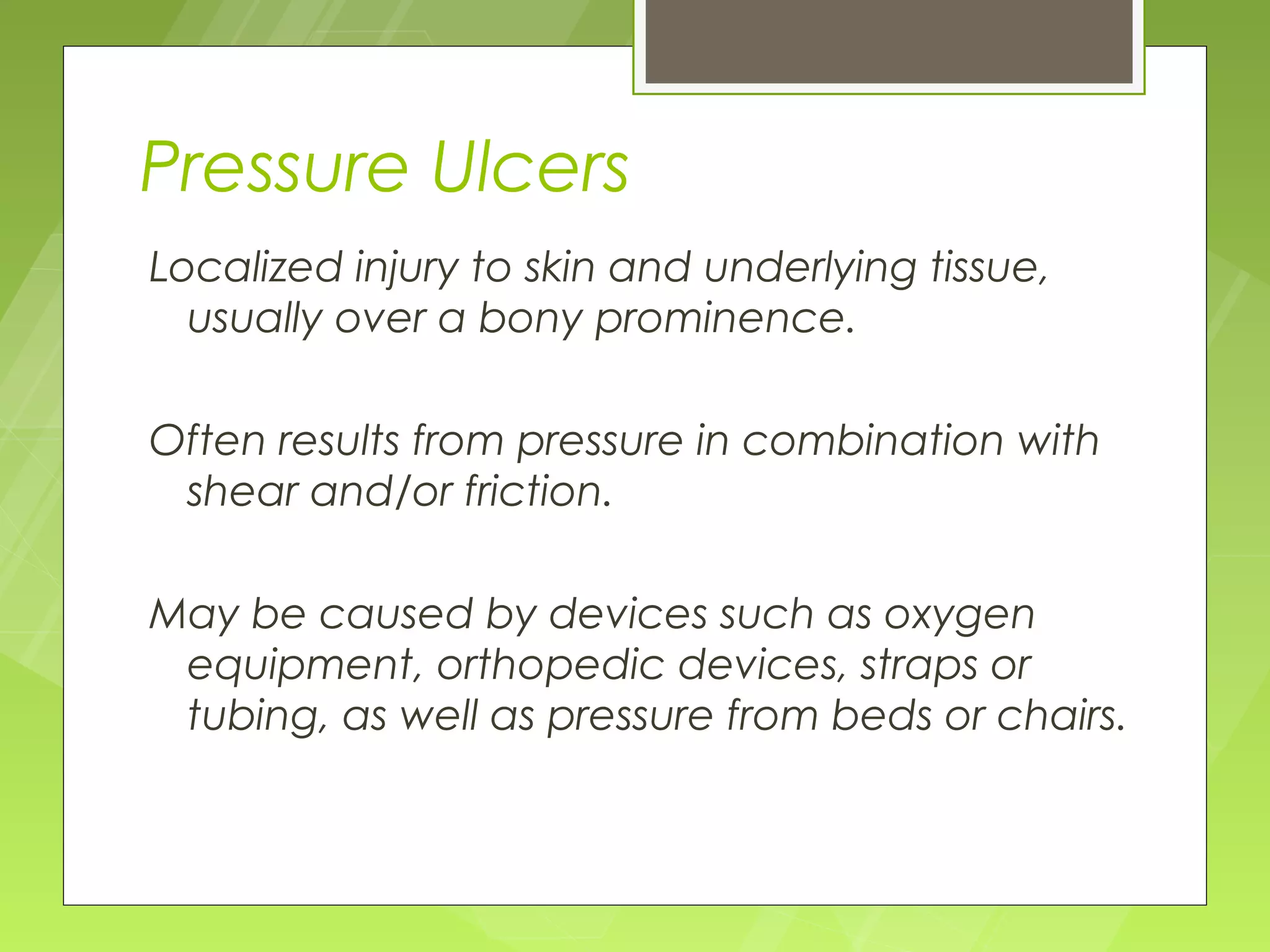 Pressure Ulcers

Localized injury to skin and underlying tissue, usually over a bony prominence.

Often results from pressure in combination with shear and/or friction.

May be caused by devices such as oxygen equipment, orthopedic devices, straps or tubing, as well as pressure from beds or chairs.